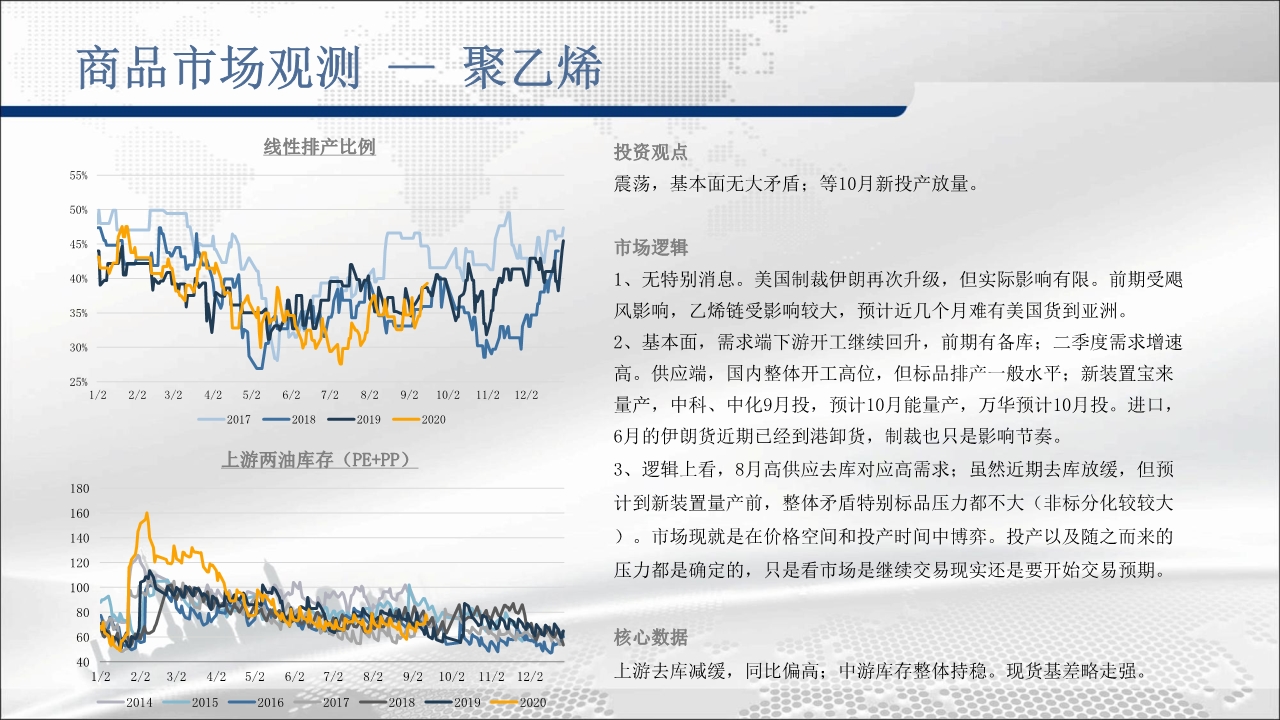 商品市场观测 — 聚乙烯

线性排产比例

55%
50%
45%
40%
35%
30%
25%
1/2 2/2 3/2 4/2 5/2 6/2 7/2 8/2 9/2 10/2 11/2 12/2

2017 2018 2019 2020

上游两油库存（PE+PP）

180
160
140
120
100
80
60
40
1/2 2/2 3/2 4/2 5/2 6/2 7/2 8/2 9/2 10/2 11/2 12/2

2014 2015 2016 2017 2018 2019 2020

投资观点
震荡，基本面无大矛盾；等10月新投产放量。

市场逻辑
1、无特别消息。美国制裁伊朗再次升级，但实际影响有限。前期受飓风影响，乙烯链受影响较大，预计近几个月难有美国货到亚洲。
2、基本面，需求端下游开工继续回升，前期有备库；二季度需求增速高。供应端，国内整体开工高位，但标品排产一般水平；新装置宝来量产，中科、中化9月投，预计10月能量产，万华预计10月投。进口，6月的伊朗货近期已经到港卸货，制裁也只是影响节奏。
3、逻辑上看，8月高供应去库对应高需求；虽然近期去库放缓，但预计到新装置量产前，整体矛盾特别标品压力都不大（非标分化较较大）。市场现就是在价格空间和投产时间中博弈。投产以及随之而来的压力都是确定的，只是看市场是继续交易现实还是要开始交易预期。

核心数据
上游去库减缓，同比偏高；中游库存整体持稳。现货基差略走强。